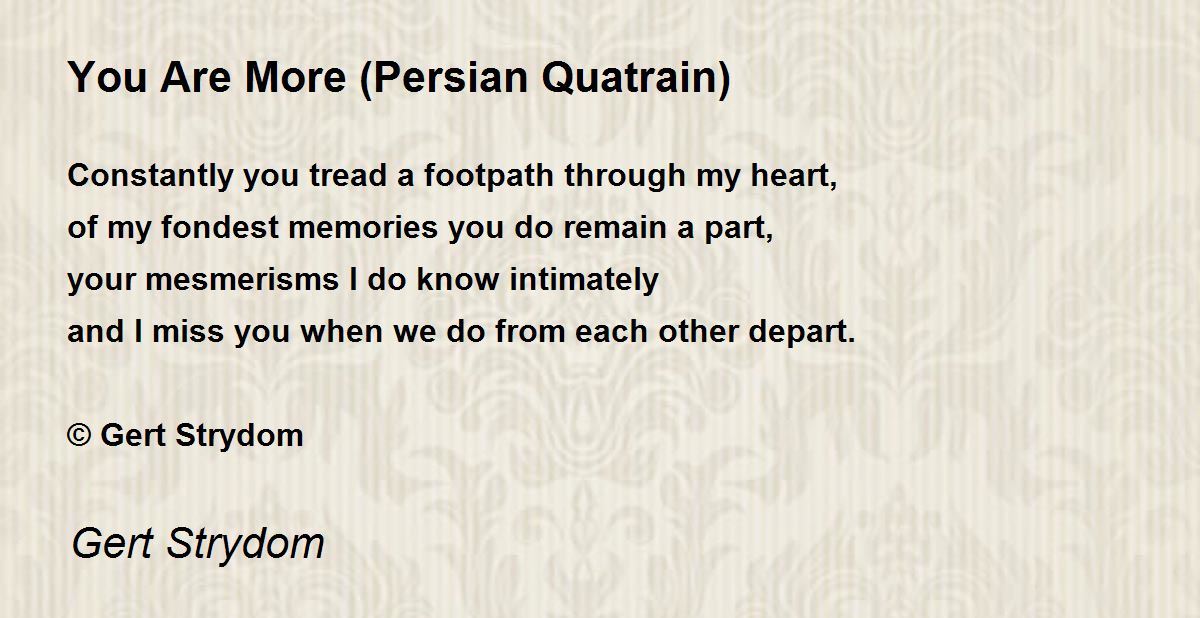 You Are More (Persian Quatrain)

Constantly you tread a footpath through my heart,
of my fondest memories you do remain a part,
your mesmerisms I do know intimately
and I miss you when we do from each other depart.

© Gert Strydom

Gert Strydom